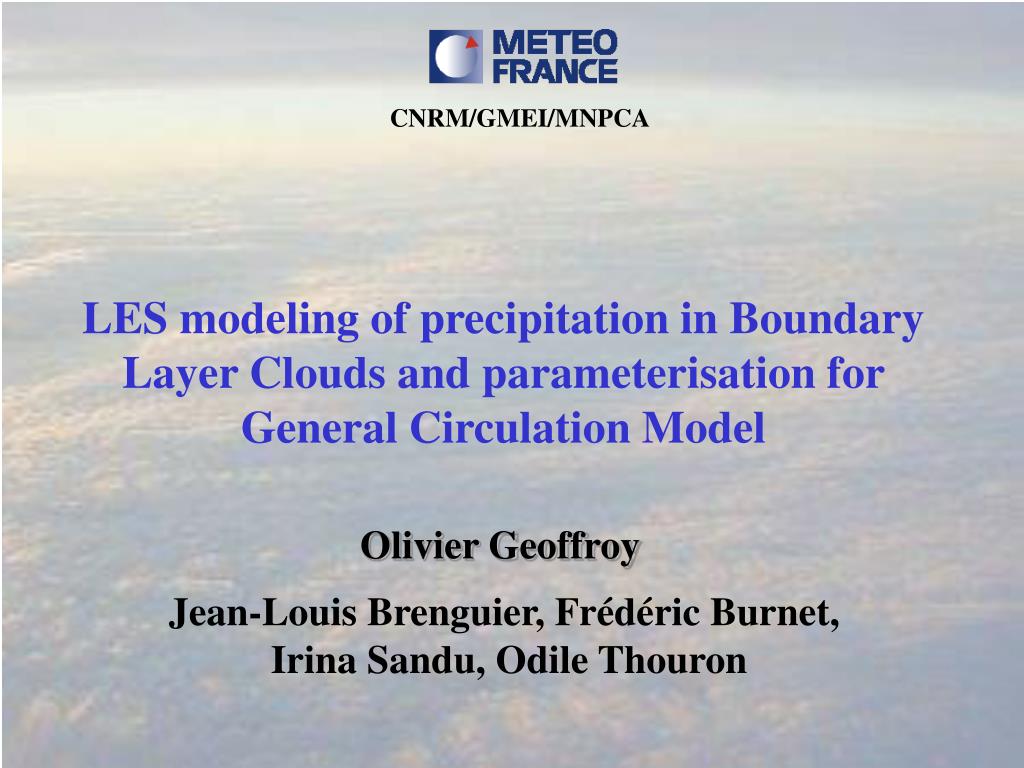 METEO FRANCE

CNRM/GMEI/MNPCA

LES modeling of precipitation in Boundary Layer Clouds and parameterisation for General Circulation Model

Olivier Geoffroy

Jean-Louis Brenguier, Frédéric Burnet, Irina Sandu, Odile Thouron